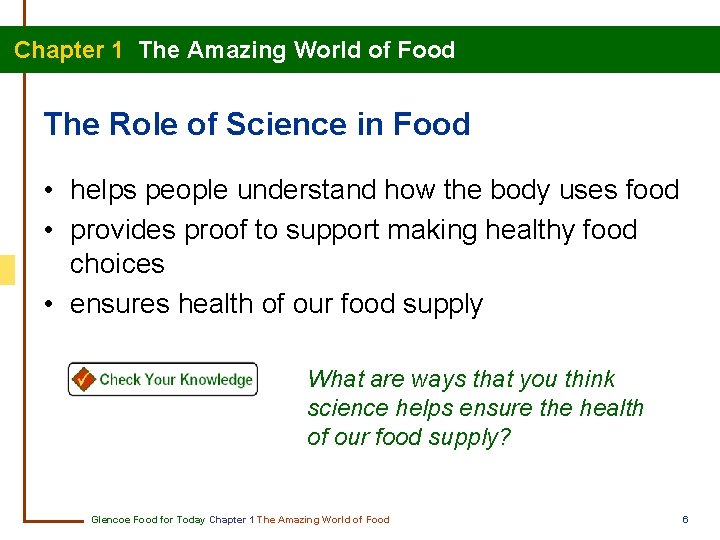 Chapter 1 The Amazing World of Food

The Role of Science in Food

• helps people understand how the body uses food
• provides proof to support making healthy food choices
• ensures health of our food supply

Check Your Knowledge

What are ways that you think science helps ensure the health of our food supply?

Glencoe Food for Today Chapter 1 The Amazing World of Food

6